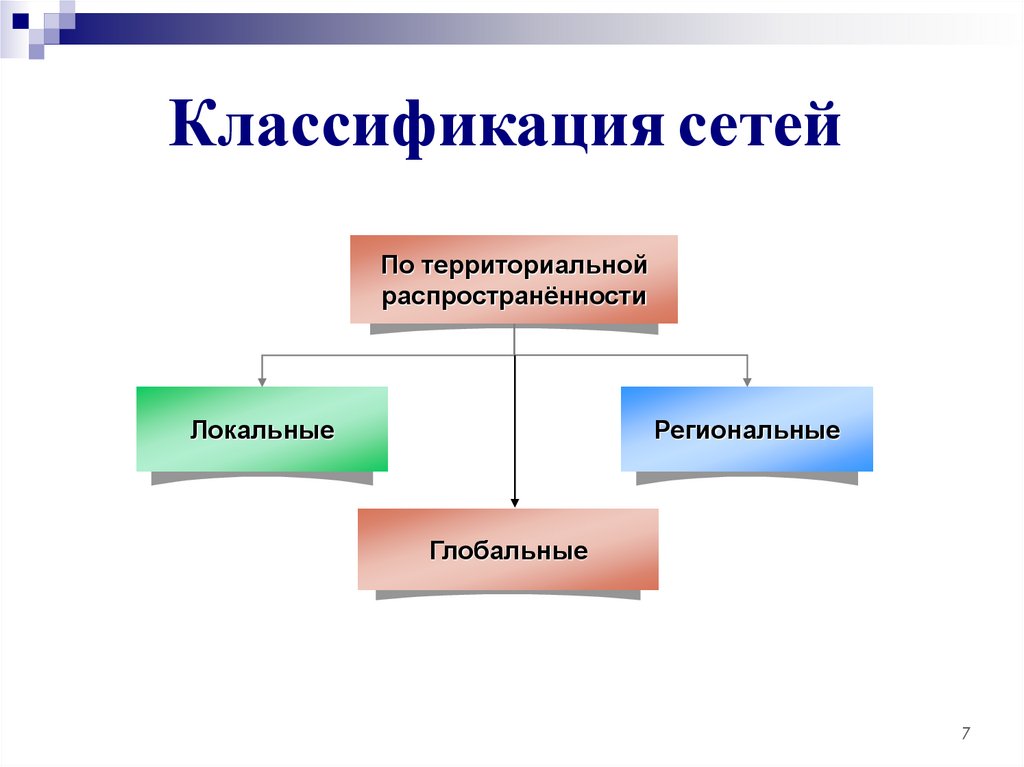 Классификация сетей

По территориальной распространённости

Локальные

Региональные

Глобальные

7